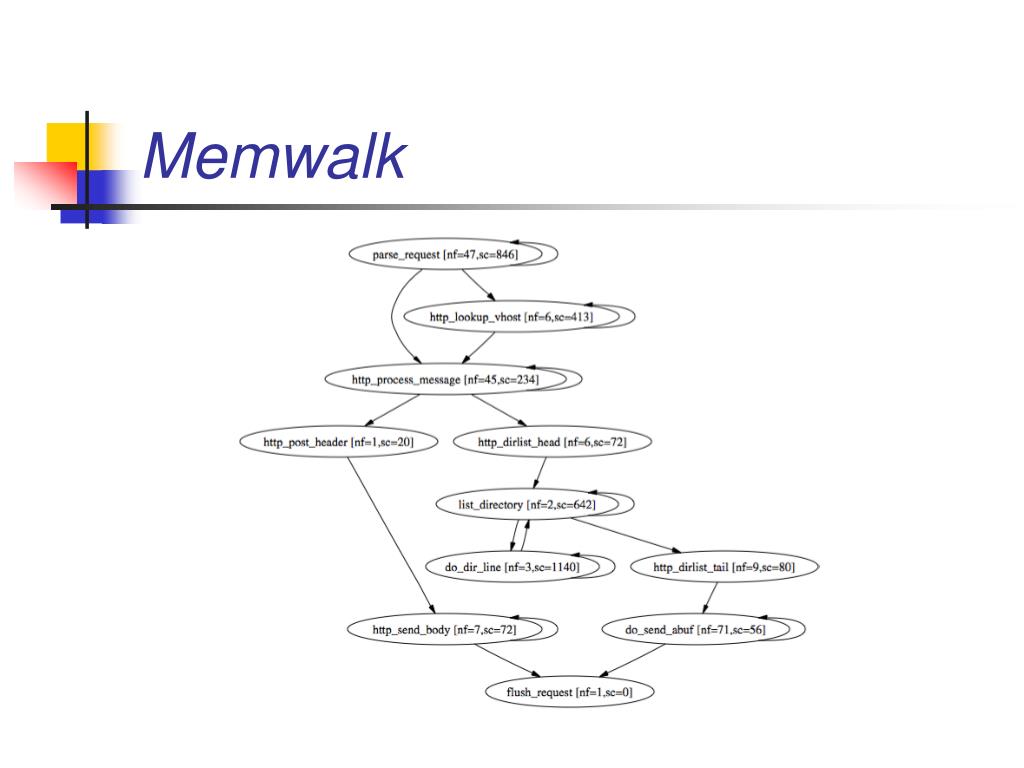 Memwalk

parse_request [nf=47,sc=846]

http_lookup_vhost [nf=6,sc=413]

http_process_message [nf=45,sc=234]

http_post_header [nf=1,sc=20]

http_dirlist_head [nf=6,sc=72]

list_directory [nf=2,sc=642]

do_dir_line [nf=3,sc=1140]

http_dirlist_tail [nf=9,sc=80]

http_send_body [nf=7,sc=72]

do_send_abuf [nf=71,sc=56]

flush_request [nf=1,sc=0]